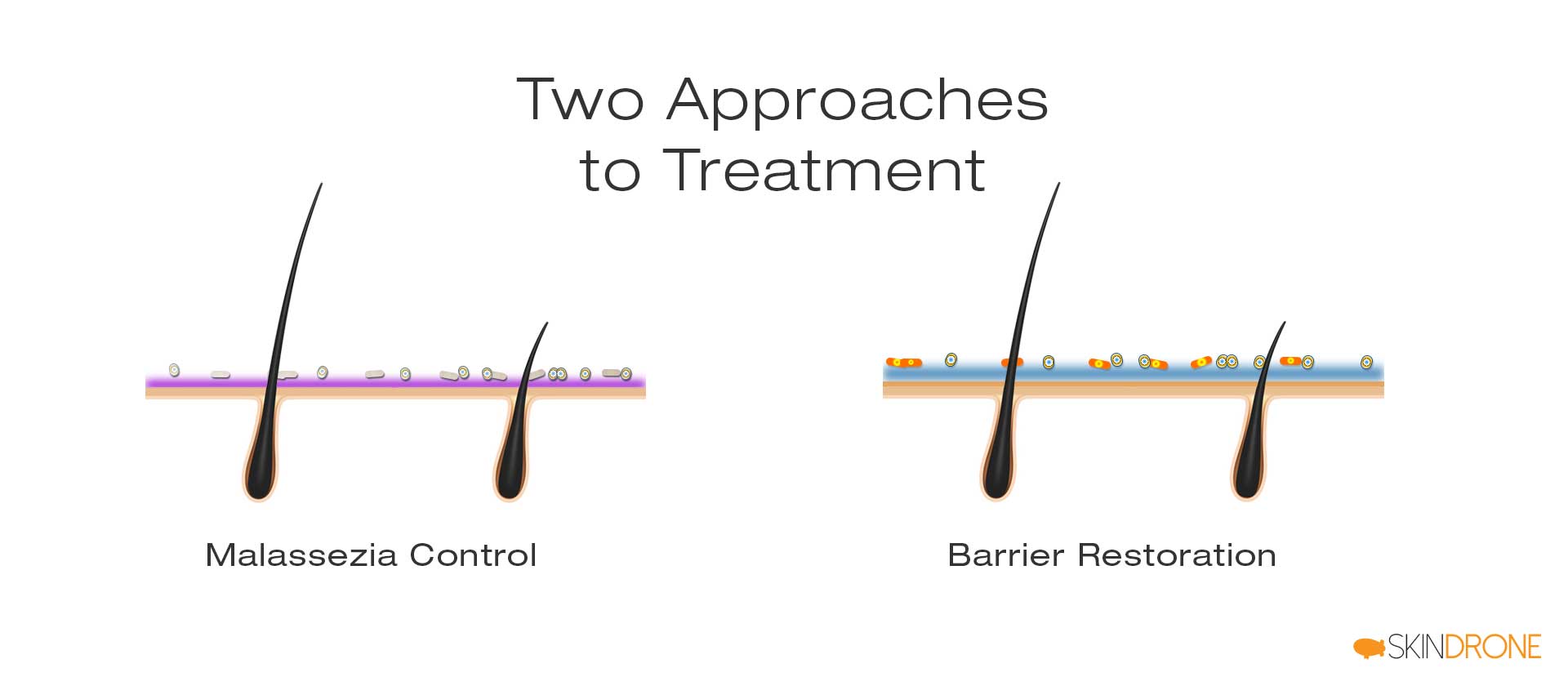 Two Approaches to Treatment

Malassezia Control

Barrier Restoration

SKINDRONE